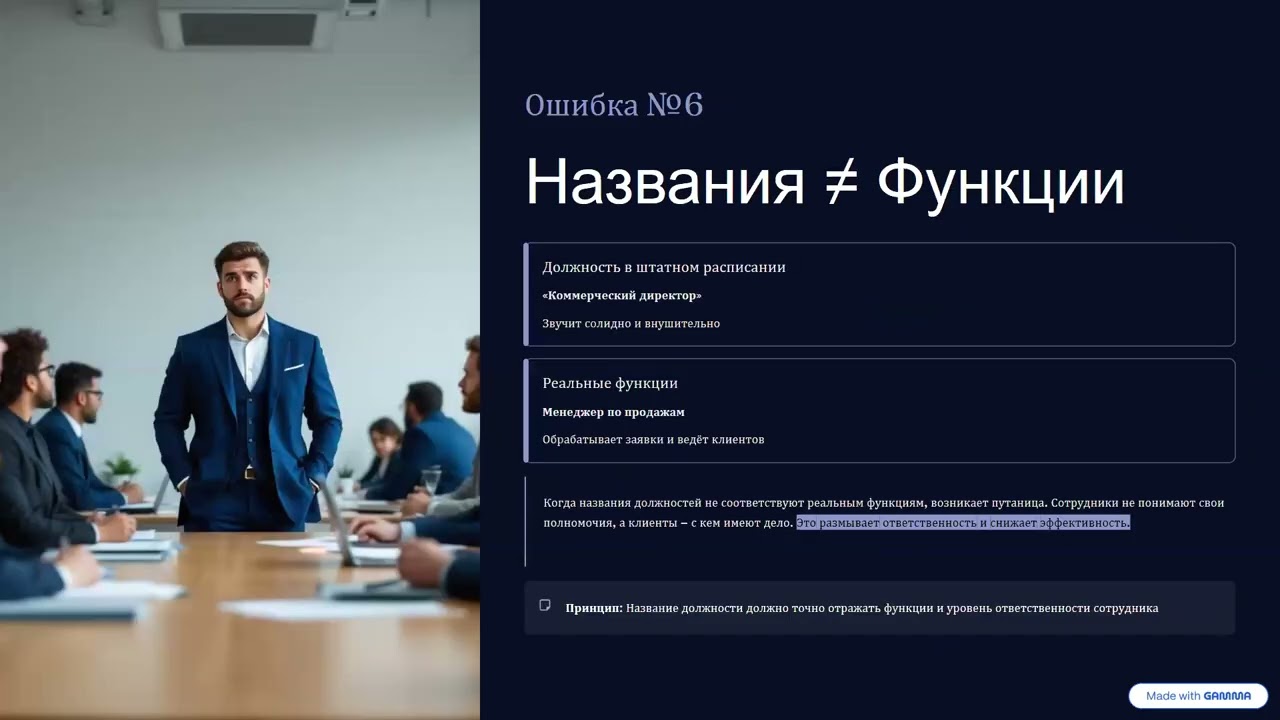 Ошибка №6

Названия ≠ Функции

Должность в штатном расписании

«Коммерческий директор»

Звучит солидно и внушительно

Реальные функции

Менеджер по продажам

Обрабатывает заявки и ведёт клиентов

Когда названия должностей не соответствуют реальным функциям, возникает путаница. Сотрудники не понимают свои полномочия, а клиенты – с кем имеют дело. Это размывает ответственность и снижает эффективность.

Принцип: Название должности должно точно отражать функции и уровень ответственности сотрудника

Made with GAMMA